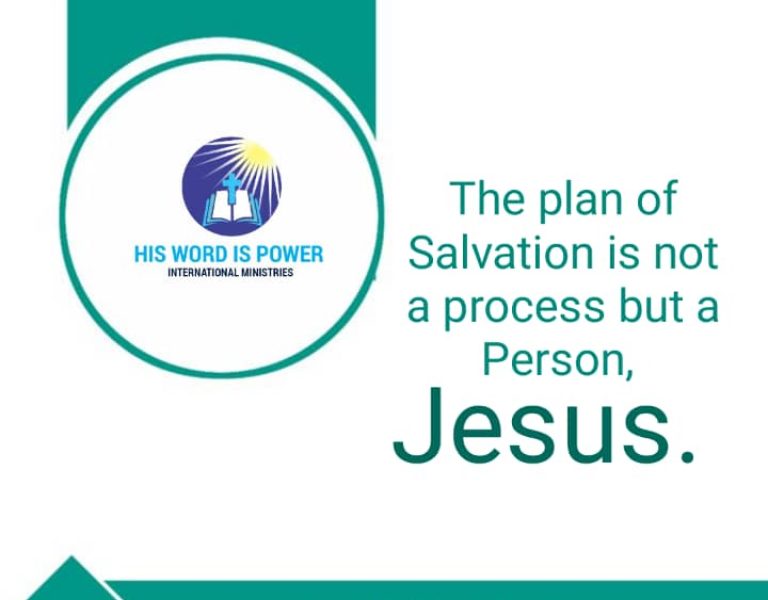 HIS WORD IS POWER
INTERNATIONAL MINISTRIES

The plan of Salvation is not a process but a Person,
Jesus.